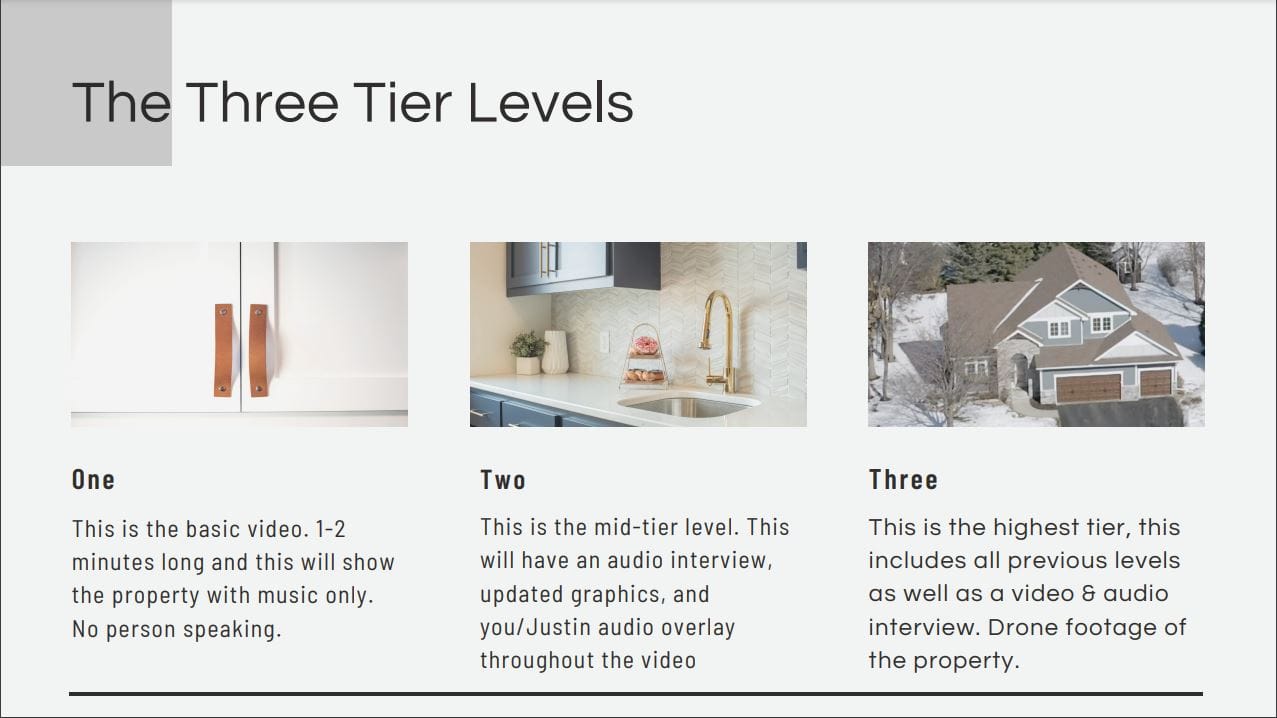 The Three Tier Levels

One

This is the basic video. 1-2 minutes long and this will show the property with music only. No person speaking.

Two

This is the mid-tier level. This will have an audio interview, updated graphics, and you/Justin audio overlay throughout the video

Three

This is the highest tier, this includes all previous levels as well as a video & audio interview. Drone footage of the property.